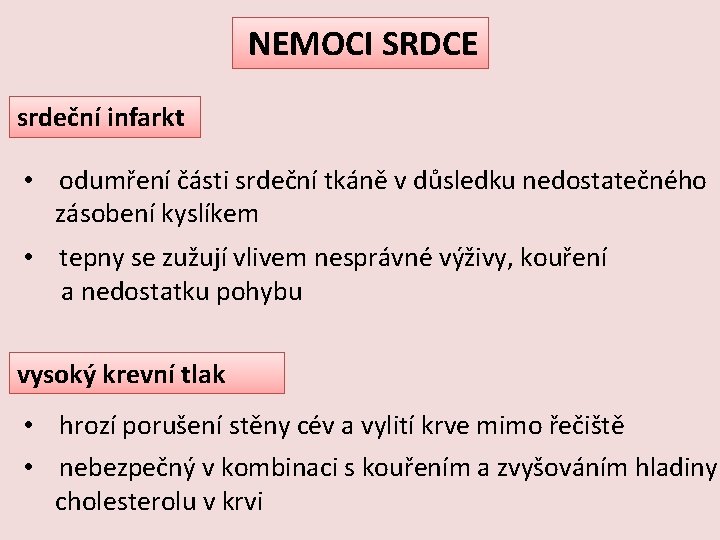 NEMOCI SRDCE

srdeční infarkt

• odumření části srdeční tkáně v důsledku nedostatečného zásobení kyslíkem

• tepny se zužují vlivem nesprávné výživy, kouření a nedostatku pohybu

vysoký krevní tlak

• hrozí porušení stěny cév a vylití krve mimo řečiště

• nebezpečný v kombinaci s kouřením a zvyšováním hladiny cholesterolu v krvi